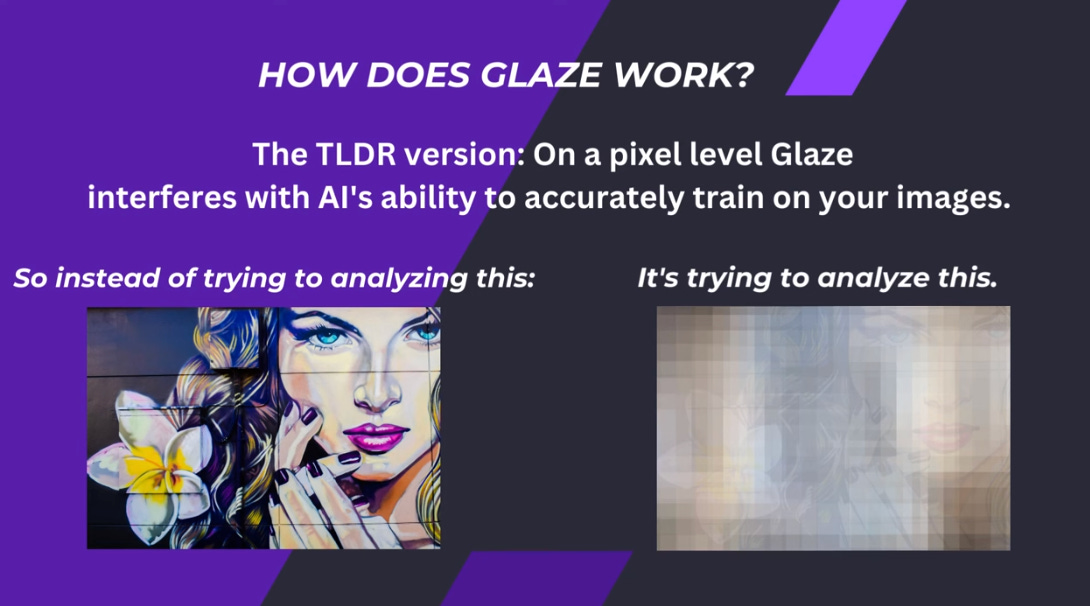 HOW DOES GLAZE WORK?

The TLDR version: On a pixel level Glaze interferes with AI's ability to accurately train on your images.

So instead of trying to analyzing this:

It's trying to analyze this.